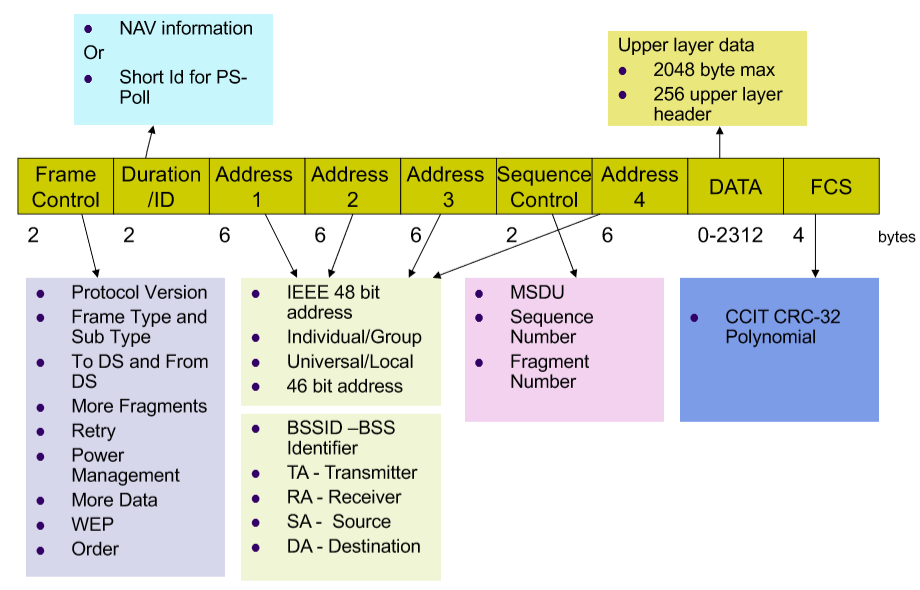 - NAV information
Or
- Short Id for PS-Poll

Upper layer data
- 2048 byte max
- 256 upper layer header

| Frame Control | Duration /ID | Address 1 | Address 2 | Address 3 | Sequence Control | Address 4 | DATA | FCS |
|---|---|---|---|---|---|---|---|---|
| 2 | 2 | 6 | 6 | 6 | 2 | 6 | 0-2312 | 4 |

bytes

- Protocol Version
- Frame Type and Sub Type
- To DS and From DS
- More Fragments
- Retry
- Power Management
- More Data
- WEP
- Order

- IEEE 48 bit address
- Individual/Group
- Universal/Local
- 46 bit address

- BSSID –BSS Identifier
- TA - Transmitter
- RA - Receiver
- SA - Source
- DA - Destination

- MSDU
- Sequence Number
- Fragment Number

- CCIT CRC-32 Polynomial